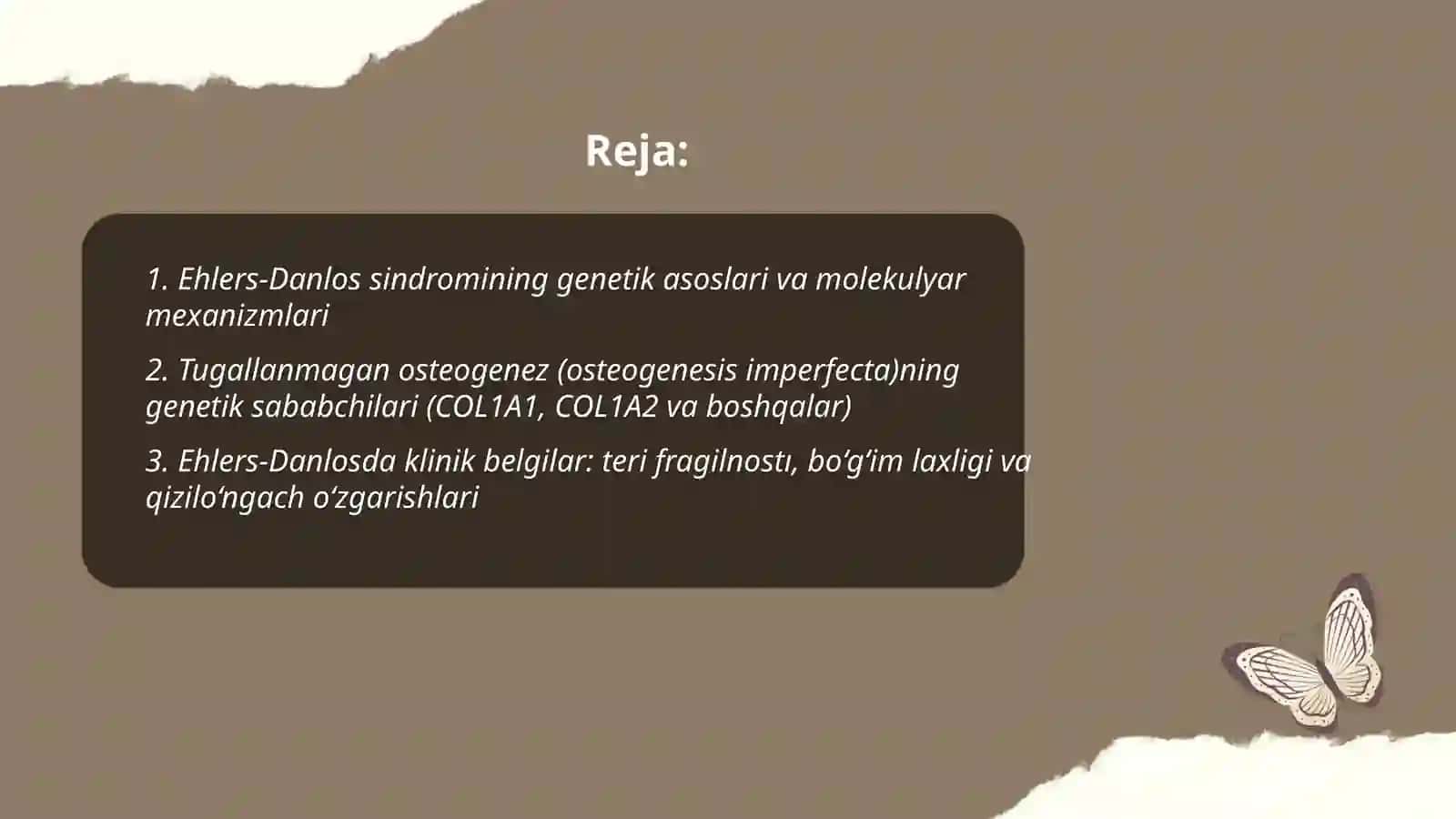 Reja:

1. Ehlers-Danlos sindromining genetik asoslari va molekulyar mexanizmlari

2. Tugallanmagan osteogenez (osteogenesis imperfecta)ning genetik sababchilari (COL1A1, COL1A2 va boshqalar)

3. Ehlers-Danlosda klinik belgilar: teri fragilnostı, bo‘g‘im laxligi va qizilo‘ngach o‘zgarishlari